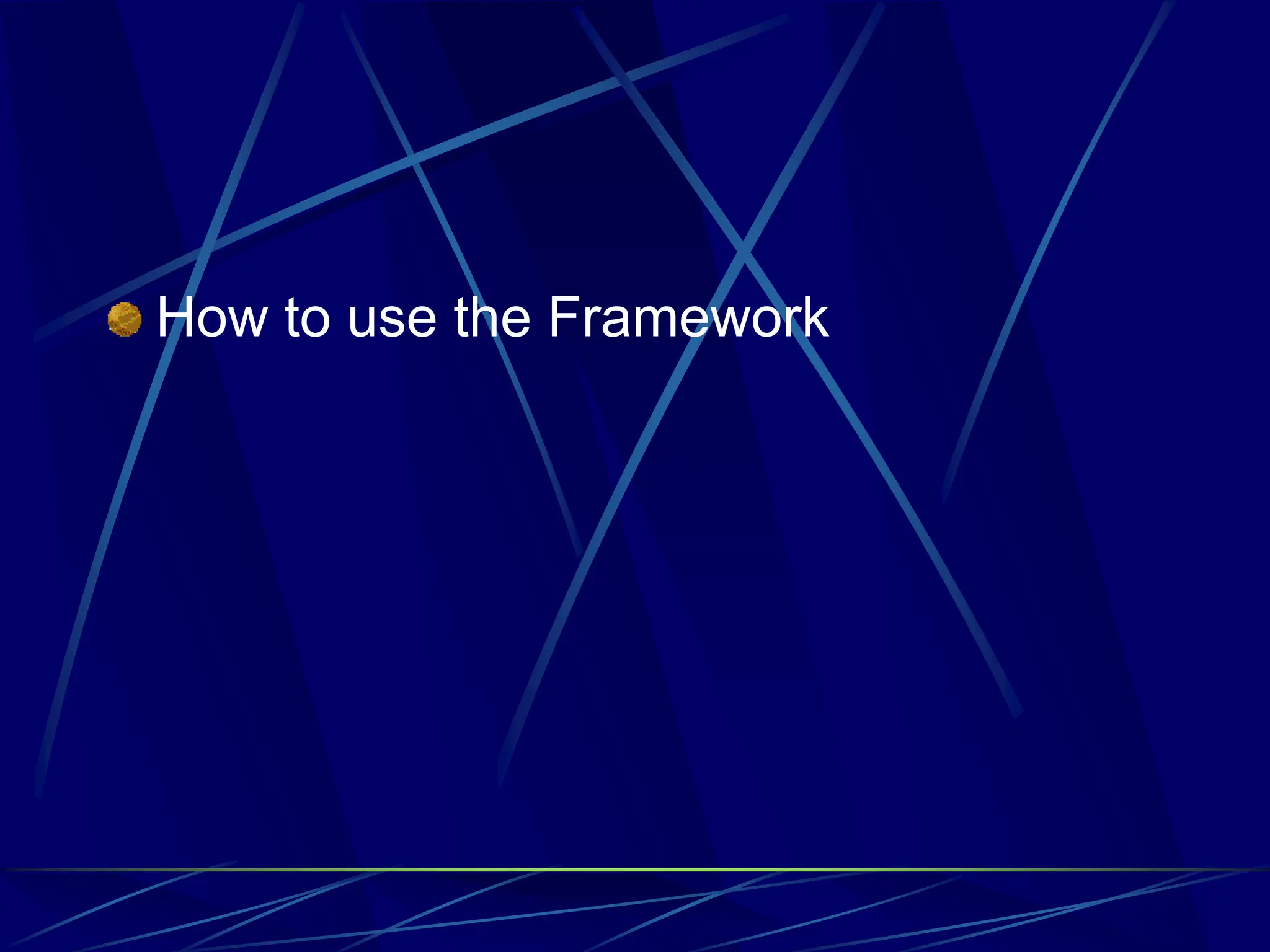 How to use the Framework